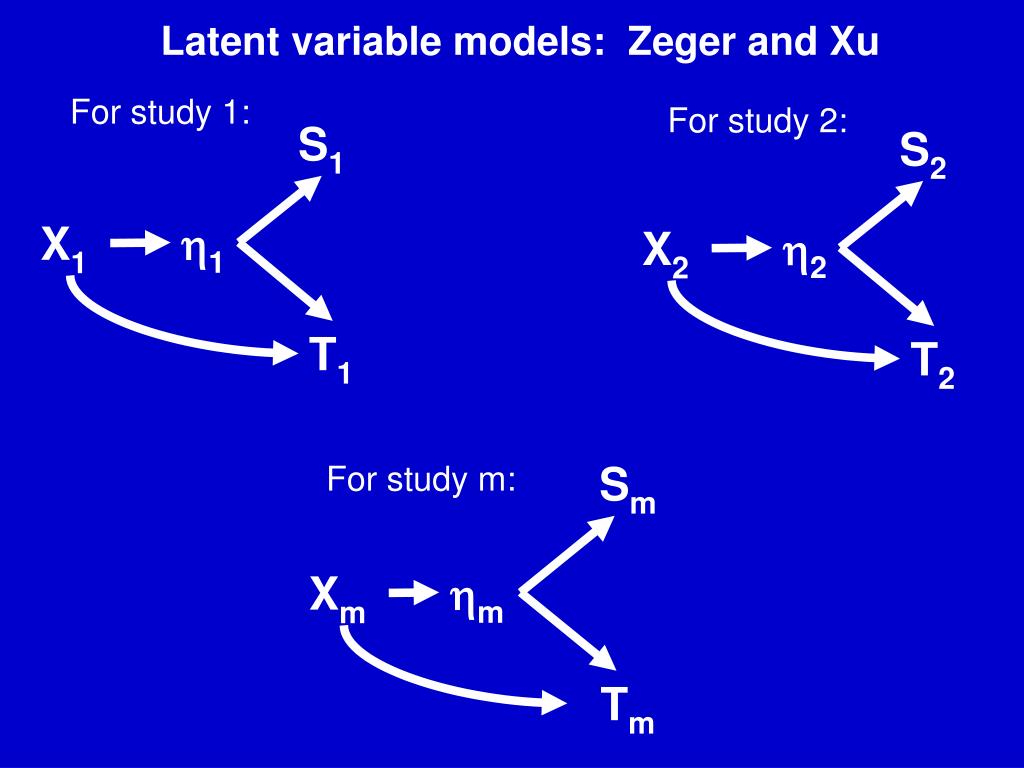 Latent variable models: Zeger and Xu

For study 1:

$S_1$

$X_1$ $\eta_1$

$T_1$

For study 2:

$S_2$

$X_2$ $\eta_2$

$T_2$

For study m:

$S_m$

$X_m$ $\eta_m$

$T_m$